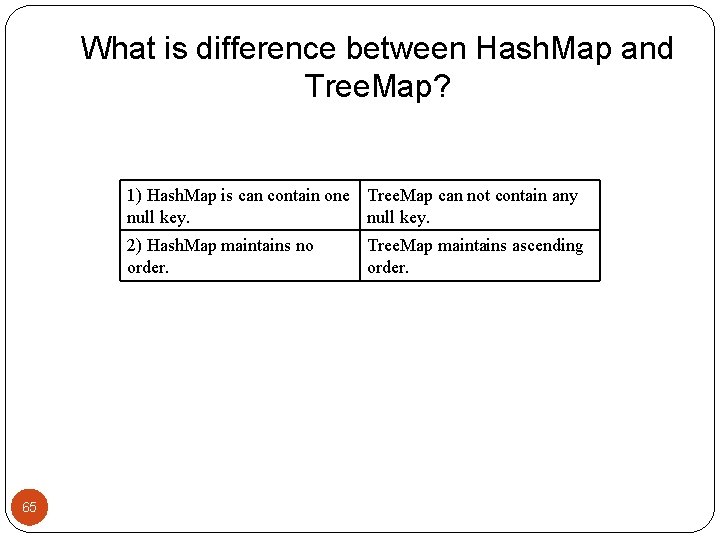 What is difference between HashMap and TreeMap?

| 1) HashMap is can contain one null key. | TreeMap can not contain any null key. |
|---|---|
| 2) HashMap maintains no order. | TreeMap maintains ascending order. |

65